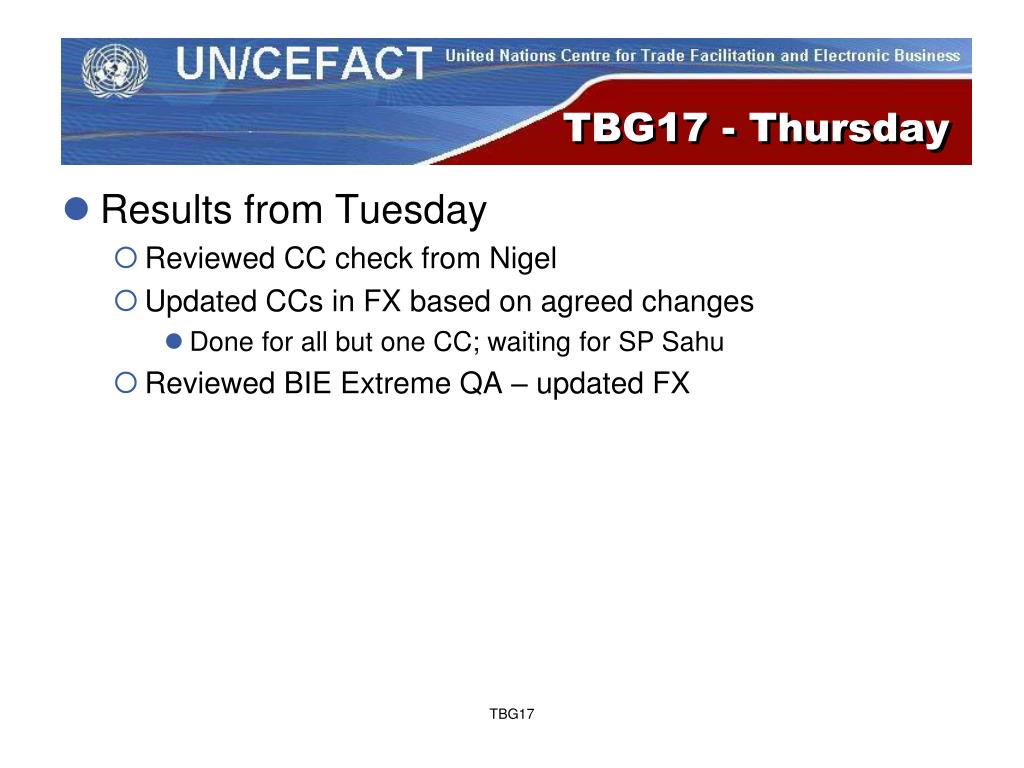 UN/CEFACT United Nations Centre for Trade Facilitation and Electronic Business

TBG17 - Thursday

Results from Tuesday

Reviewed CC check from Nigel

Updated CCs in FX based on agreed changes

Done for all but one CC; waiting for SP Sahu

Reviewed BIE Extreme QA – updated FX

TBG17